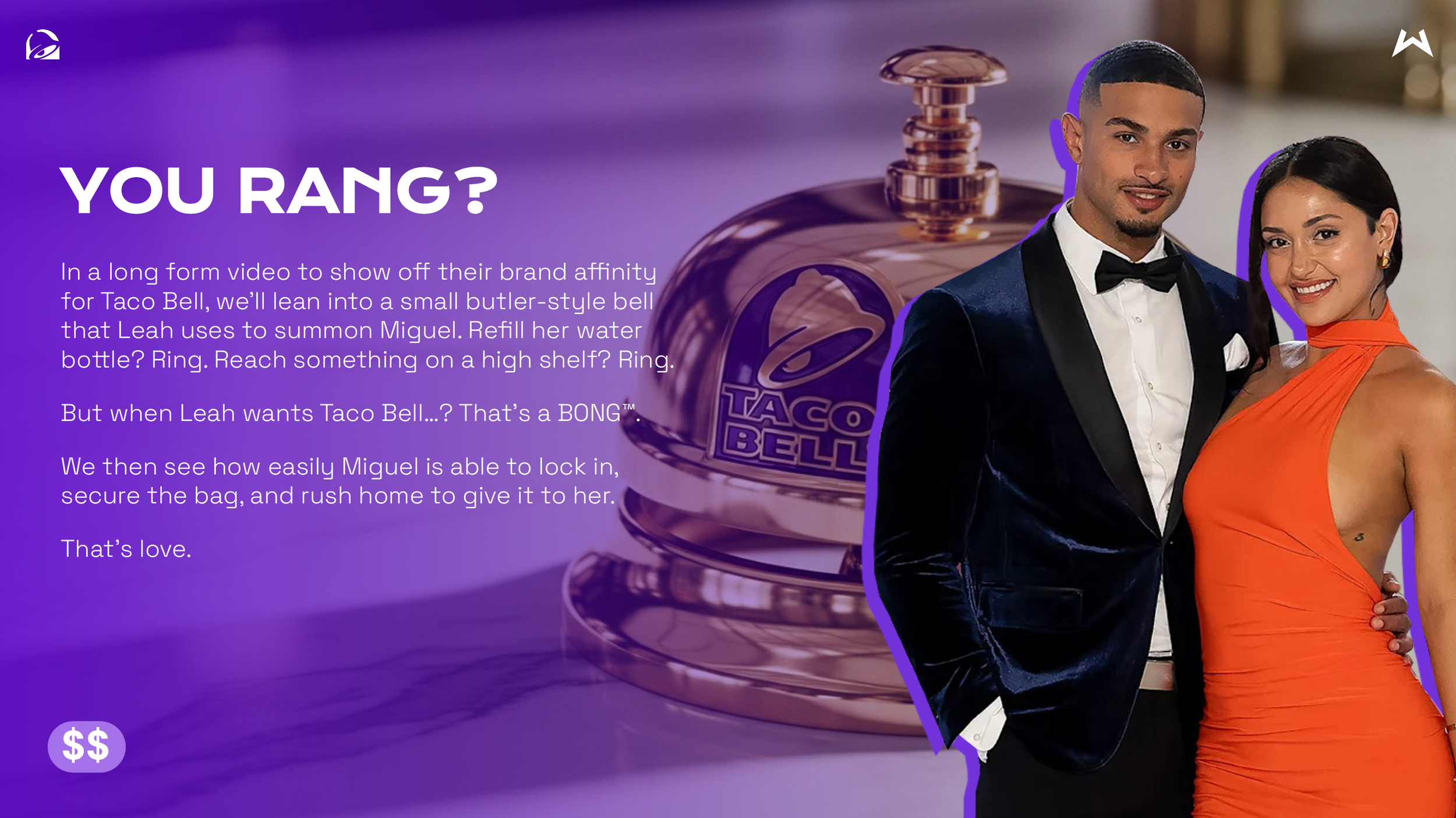 YOU RANG?

In a long form video to show off their brand affinity for Taco Bell, we'll lean into a small butler-style bell that Leah uses to summon Miguel. Refill her water bottle? Ring. Reach something on a high shelf? Ring.

But when Leah wants Taco Bell...? That's a BONG™.

We then see how easily Miguel is able to lock in, secure the bag, and rush home to give it to her.

That's love.

TACO BELL

$$